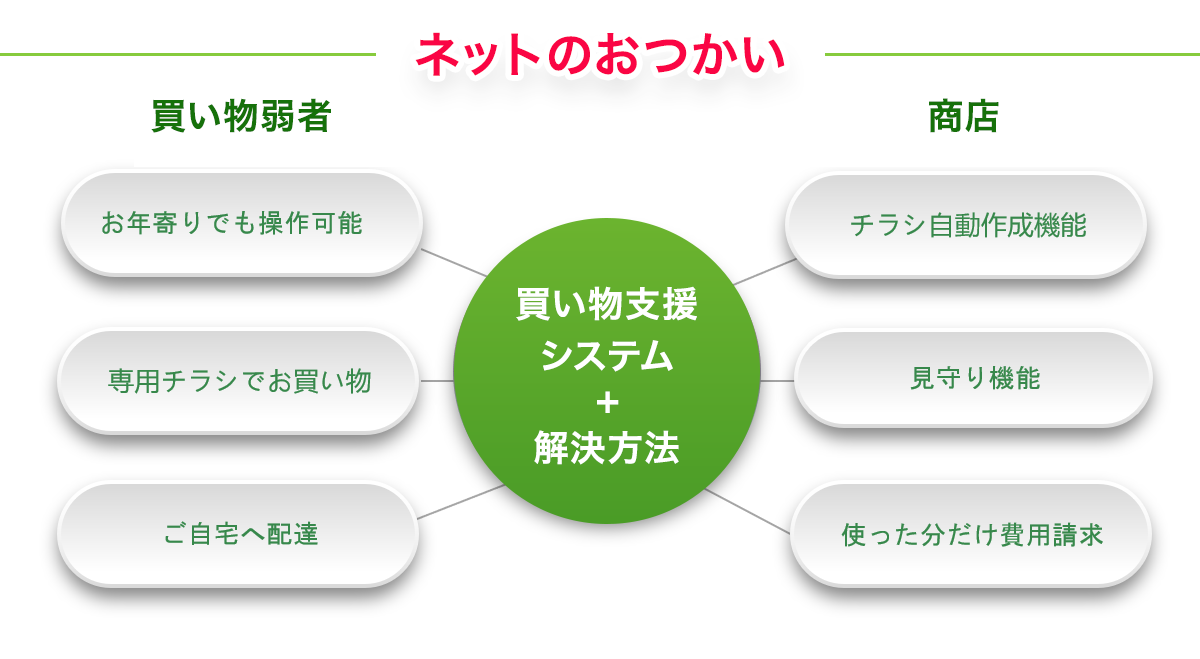 ネットのおつかい

買い物弱者

お年寄りでも操作可能

専用チラシでお買い物

ご自宅へ配達

買い物支援
システム
+
解決方法

商店

チラシ自動作成機能

見守り機能

使った分だけ費用請求